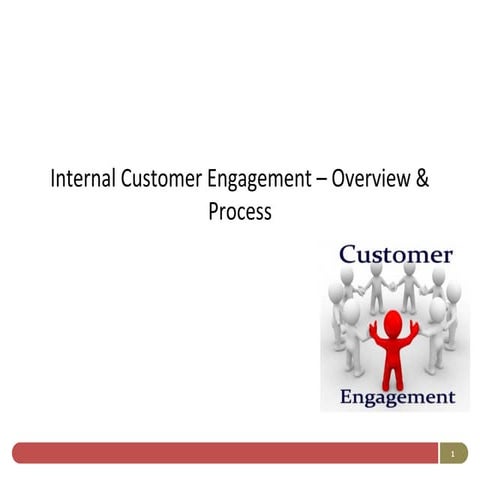 Internal Customer Engagement – Overview & Process

Customer

Engagement

1